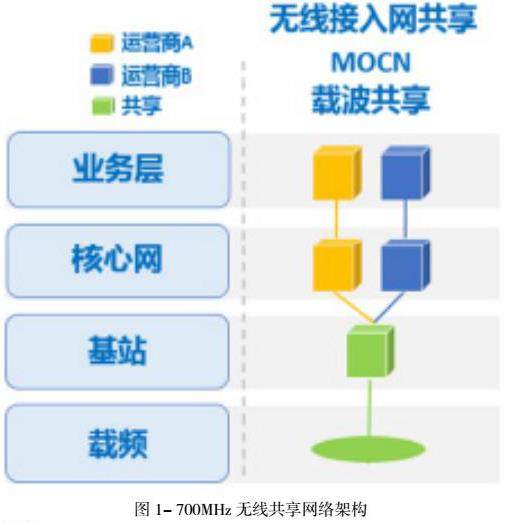 运营商A
运营商B
共享

无线接入网共享
MOCN
载波共享

业务层
核心网
基站
载频

图 1– 700MHz 无线共享网络架构